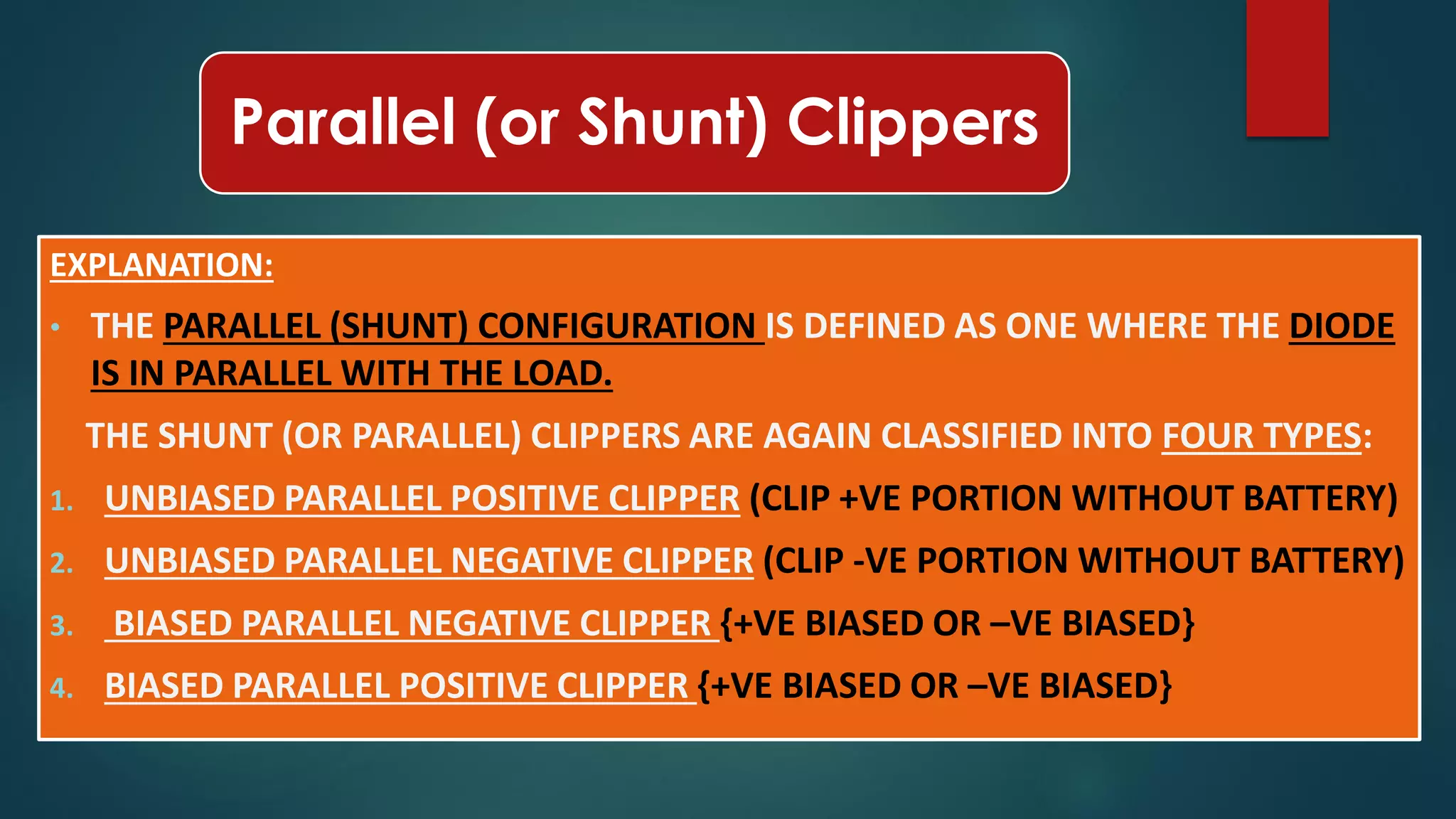 Parallel (or Shunt) Clippers

EXPLANATION:

• THE PARALLEL (SHUNT) CONFIGURATION IS DEFINED AS ONE WHERE THE DIODE IS IN PARALLEL WITH THE LOAD.

THE SHUNT (OR PARALLEL) CLIPPERS ARE AGAIN CLASSIFIED INTO FOUR TYPES:

1. UNBIASED PARALLEL POSITIVE CLIPPER (CLIP +VE PORTION WITHOUT BATTERY)
2. UNBIASED PARALLEL NEGATIVE CLIPPER (CLIP -VE PORTION WITHOUT BATTERY)
3. BIASED PARALLEL NEGATIVE CLIPPER {+VE BIASED OR –VE BIASED}
4. BIASED PARALLEL POSITIVE CLIPPER {+VE BIASED OR –VE BIASED}